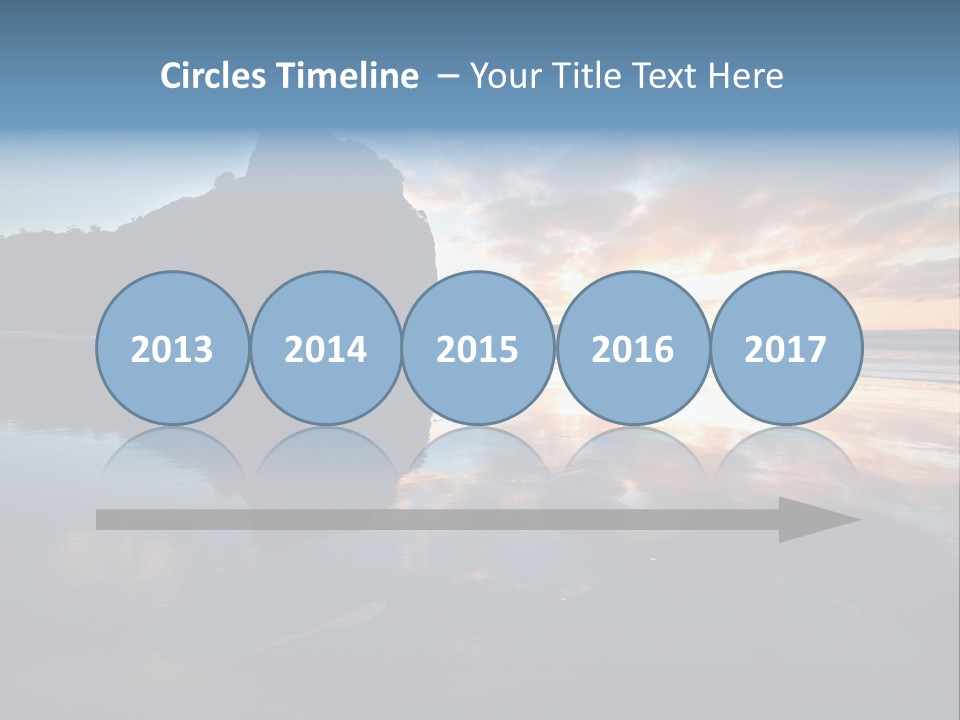 Circles Timeline – Your Title Text Here

2013 2014 2015 2016 2017